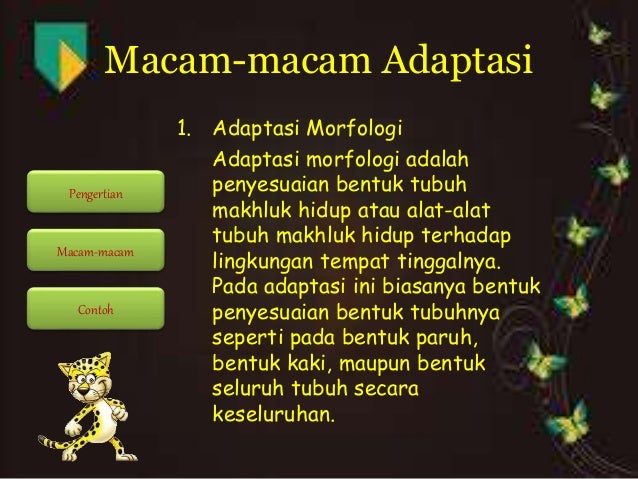 Macam-macam Adaptasi

Pengertian

Macam-macam

Contoh

1. Adaptasi Morfologi

Adaptasi morfologi adalah penyesuaian bentuk tubuh makhluk hidup atau alat-alat tubuh makhluk hidup terhadap lingkungan tempat tinggalnya. Pada adaptasi ini biasanya bentuk penyesuaian bentuk tubuhnya seperti pada bentuk paruh, bentuk kaki, maupun bentuk seluruh tubuh secara keseluruhan.